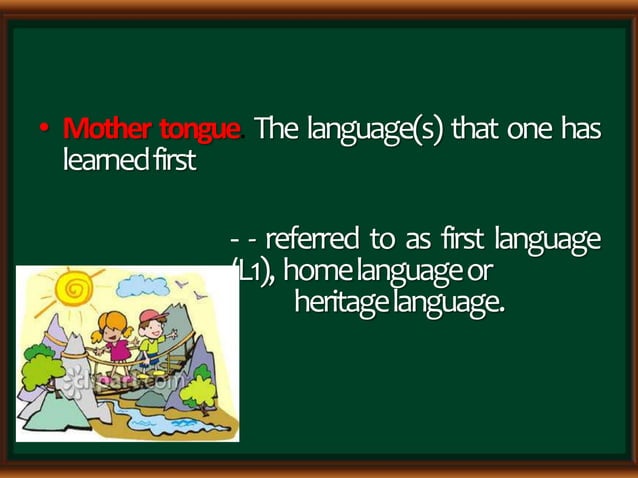 • Mother tongue. The language(s) that one has learned first

- - referred to as first language (L1), home language or heritage language.

clipart.com